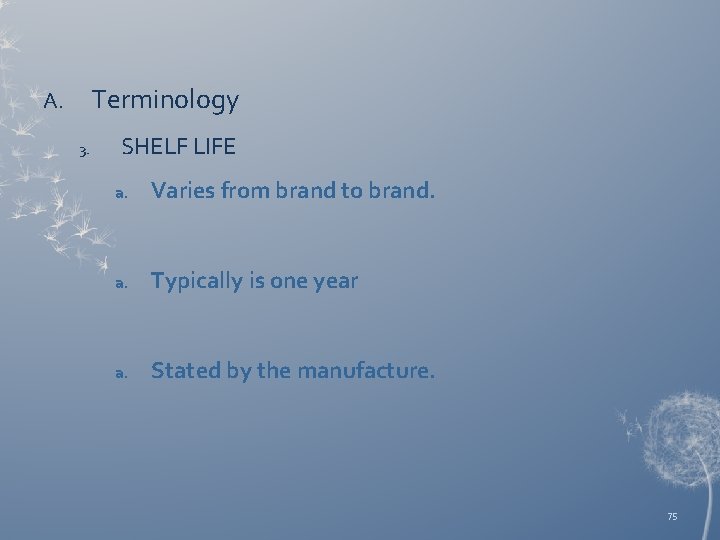 A. Terminology

3. SHELF LIFE

a. Varies from brand to brand.

a. Typically is one year

a. Stated by the manufacture.

75